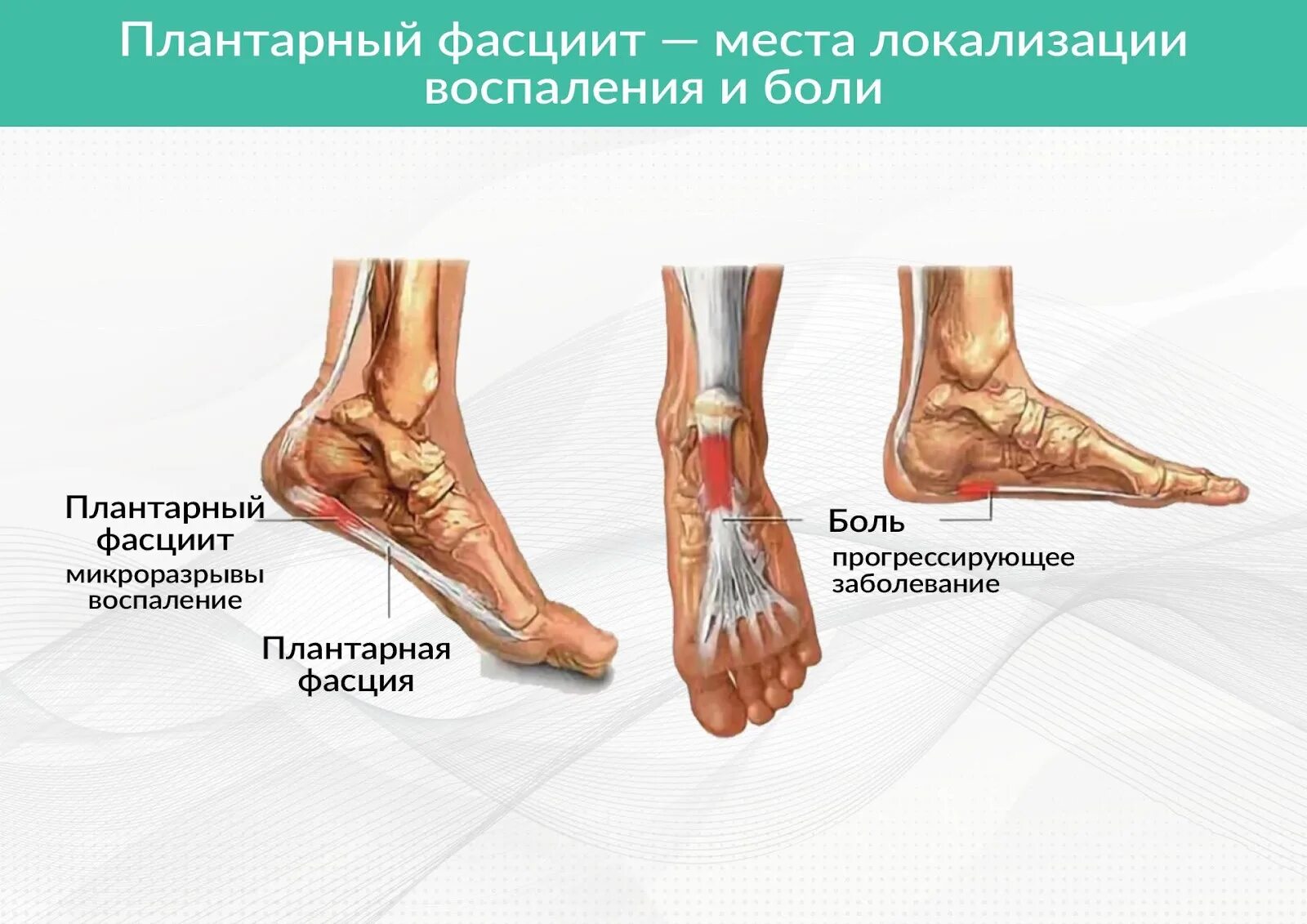 Плантарный фасциит — места локализации воспаления и боли

Плантарный фасциит
микроразрывы воспаление

Плантарная фасция

Боль
прогрессирующее заболевание